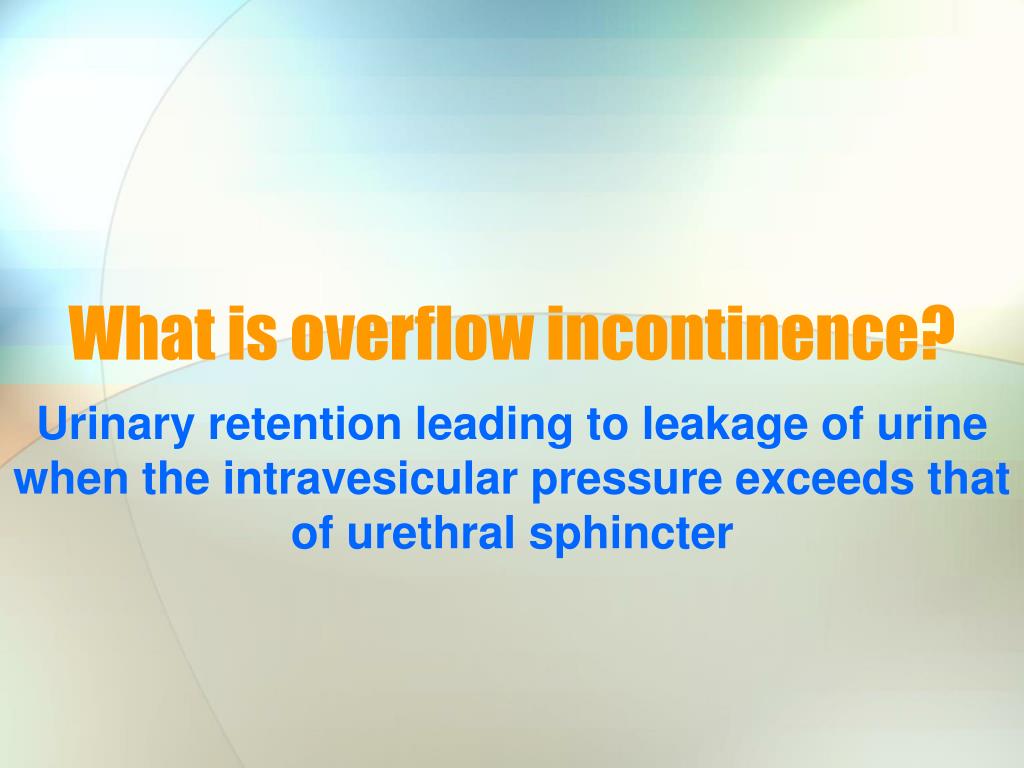 What is overflow incontinence?

Urinary retention leading to leakage of urine when the intravesicular pressure exceeds that of urethral sphincter